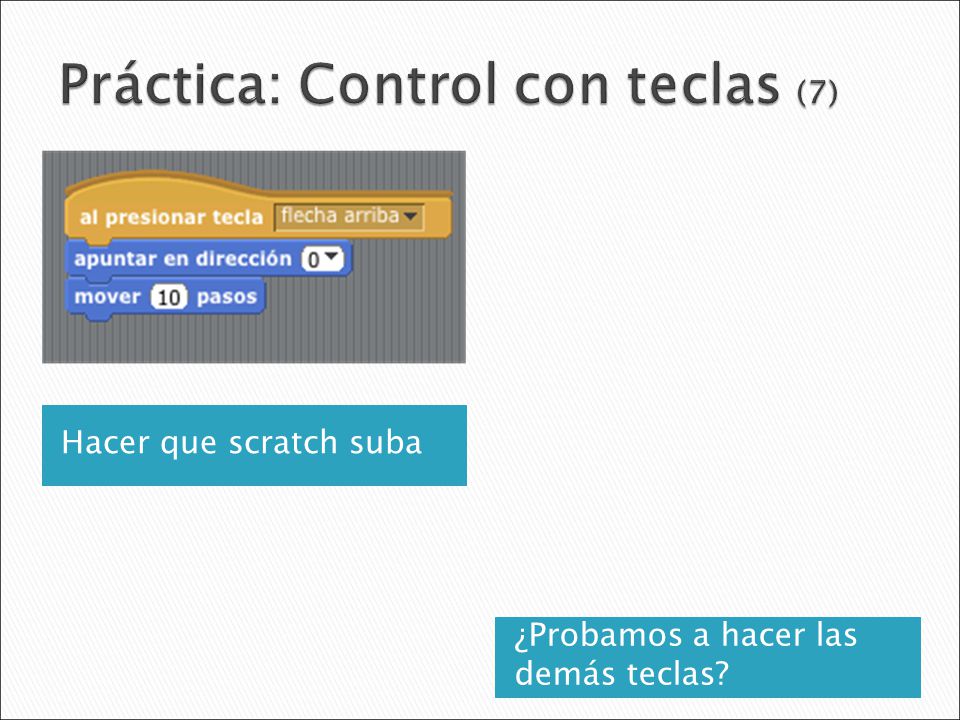 Práctica: Control con teclas (7)

al presionar tecla flecha arriba
apuntar en dirección 0
mover 10 pasos

Hacer que scratch suba

¿Probamos a hacer las demás teclas?